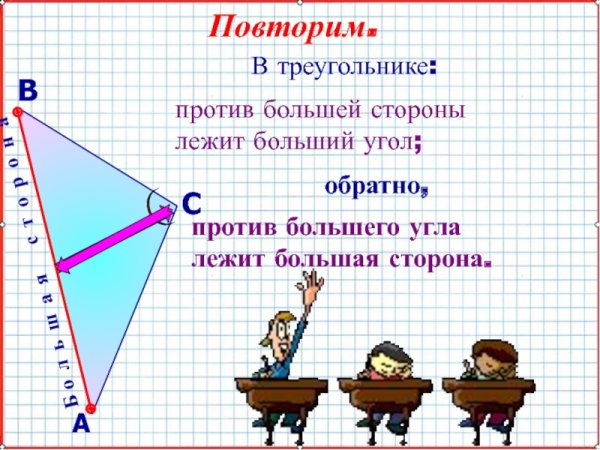 Повторим.

В треугольнике:

против большей стороны лежит больший угол;

обратно,

против большего угла лежит большая сторона.

B

C

A

Большая сторона